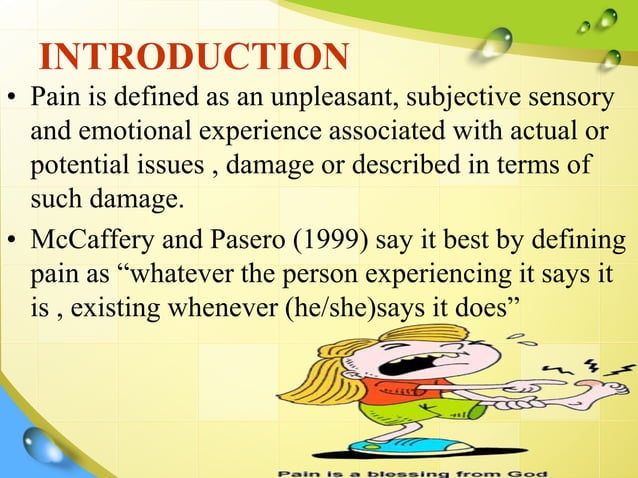 INTRODUCTION

• Pain is defined as an unpleasant, subjective sensory and emotional experience associated with actual or potential issues , damage or described in terms of such damage.

• McCaffery and Pasero (1999) say it best by defining pain as “whatever the person experiencing it says it is , existing whenever (he/she)says it does”

Pain is a blessing from God